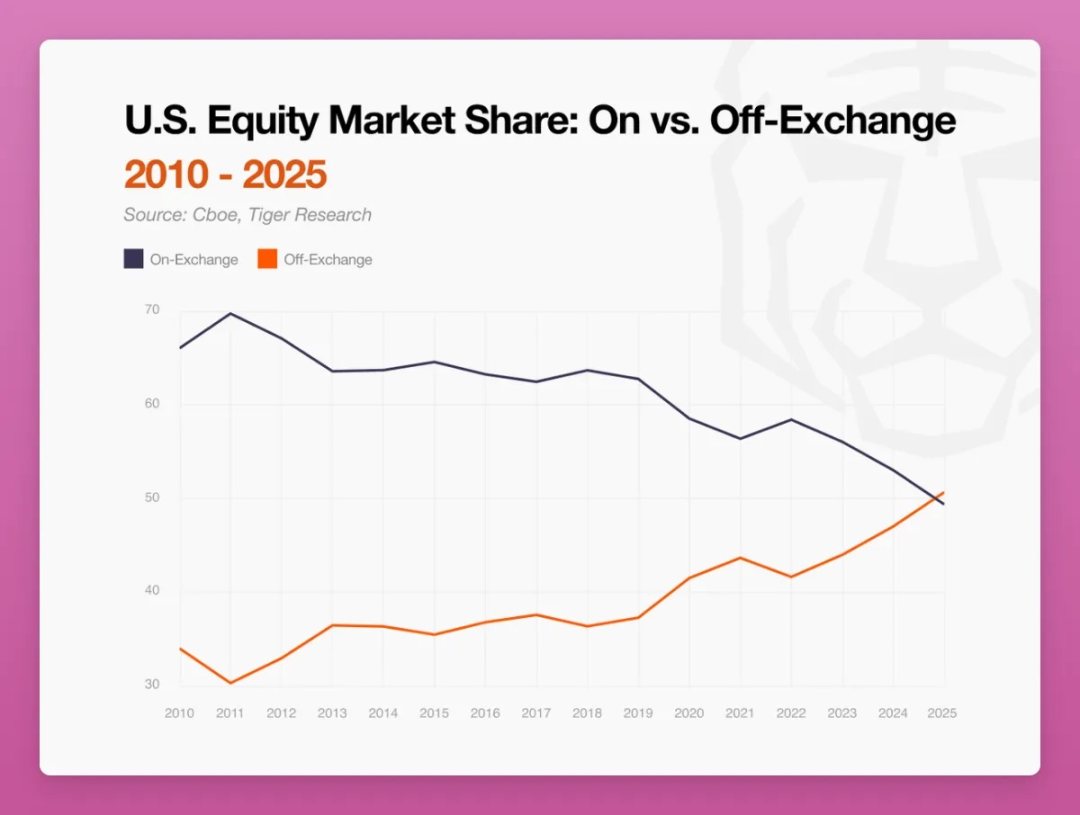 U.S. Equity Market Share: On vs. Off-Exchange

2010 - 2025

Source: Cboe, Tiger Research

On-Exchange
Off-Exchange

70
60
50
40
30

2010 2011 2012 2013 2014 2015 2016 2017 2018 2019 2020 2021 2022 2023 2024 2025